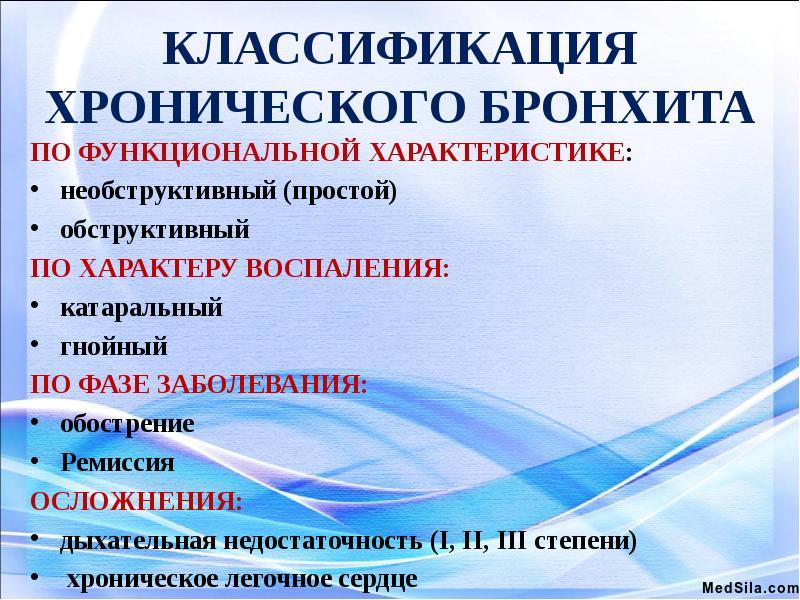 КЛАССИФИКАЦИЯ ХРОНИЧЕСКОГО БРОНХИТА

ПО ФУНКЦИОНАЛЬНОЙ ХАРАКТЕРИСТИКЕ:

• необструктивный (простой)

• обструктивный

ПО ХАРАКТЕРУ ВОСПАЛЕНИЯ:

• катаральный

• гнойный

ПО ФАЗЕ ЗАБОЛЕВАНИЯ:

• обострение

• Ремиссия

ОСЛОЖНЕНИЯ:

• дыхательная недостаточность (I, II, III степени)

• хроническое легочное сердце

MedSila.com